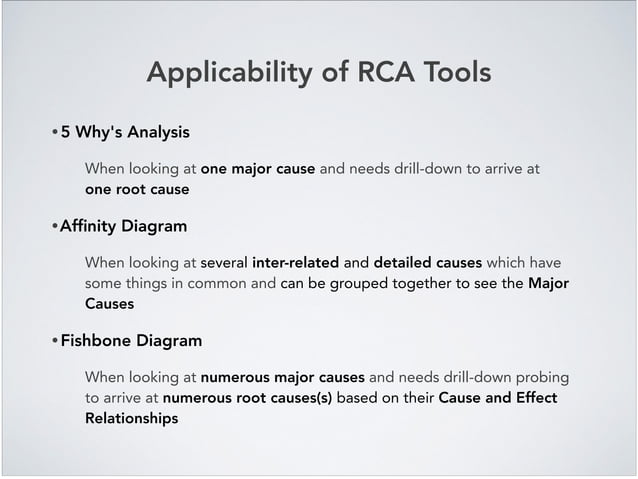 Applicability of RCA Tools

• 5 Why's Analysis

When looking at one major cause and needs drill-down to arrive at one root cause

• Affinity Diagram

When looking at several inter-related and detailed causes which have some things in common and can be grouped together to see the Major Causes

• Fishbone Diagram

When looking at numerous major causes and needs drill-down probing to arrive at numerous root causes(s) based on their Cause and Effect Relationships